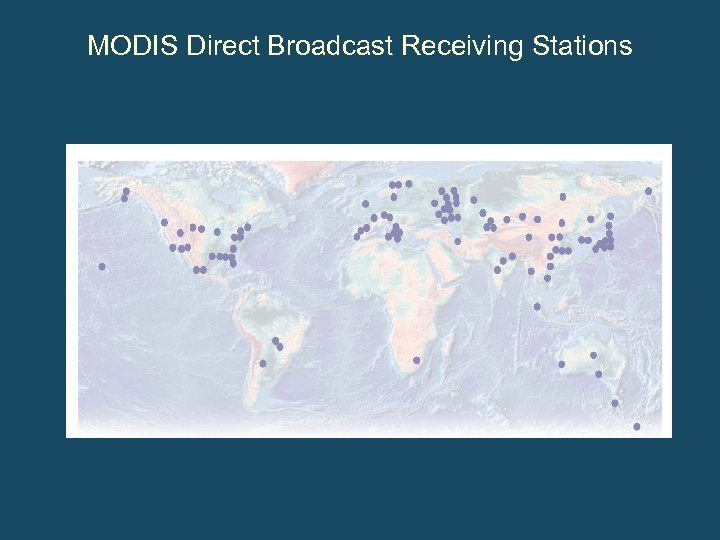 MODIS Direct Broadcast Receiving Stations